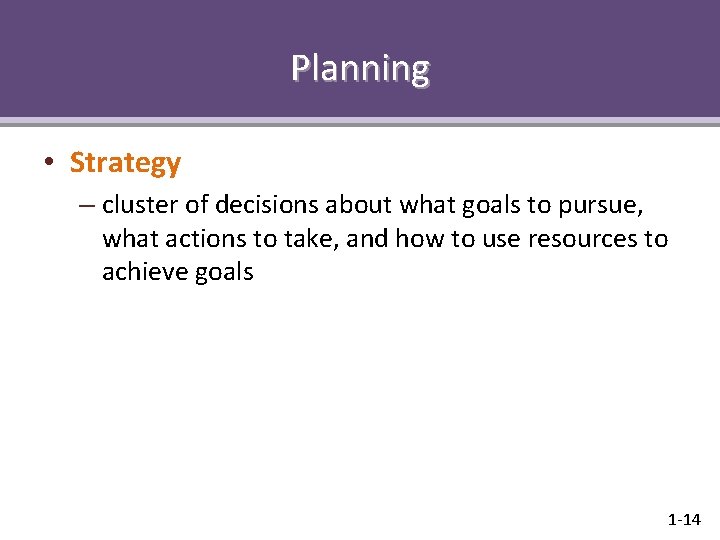 Planning

• Strategy

– cluster of decisions about what goals to pursue, what actions to take, and how to use resources to achieve goals

1-14